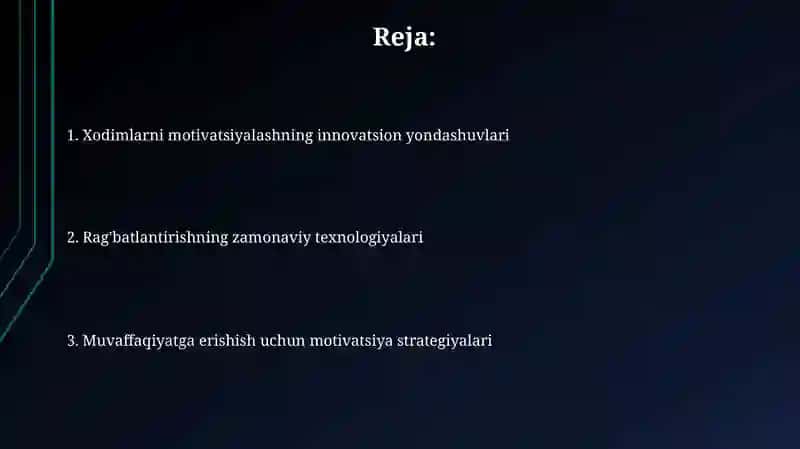 Reja:

1. Xodimlarni motivatsiyalashning innovatsion yondashuvlari

2. Rag'batlantirishning zamonaviy texnologiyalari

3. Muvaffaqiyatga erishish uchun motivatsiya strategiyalari